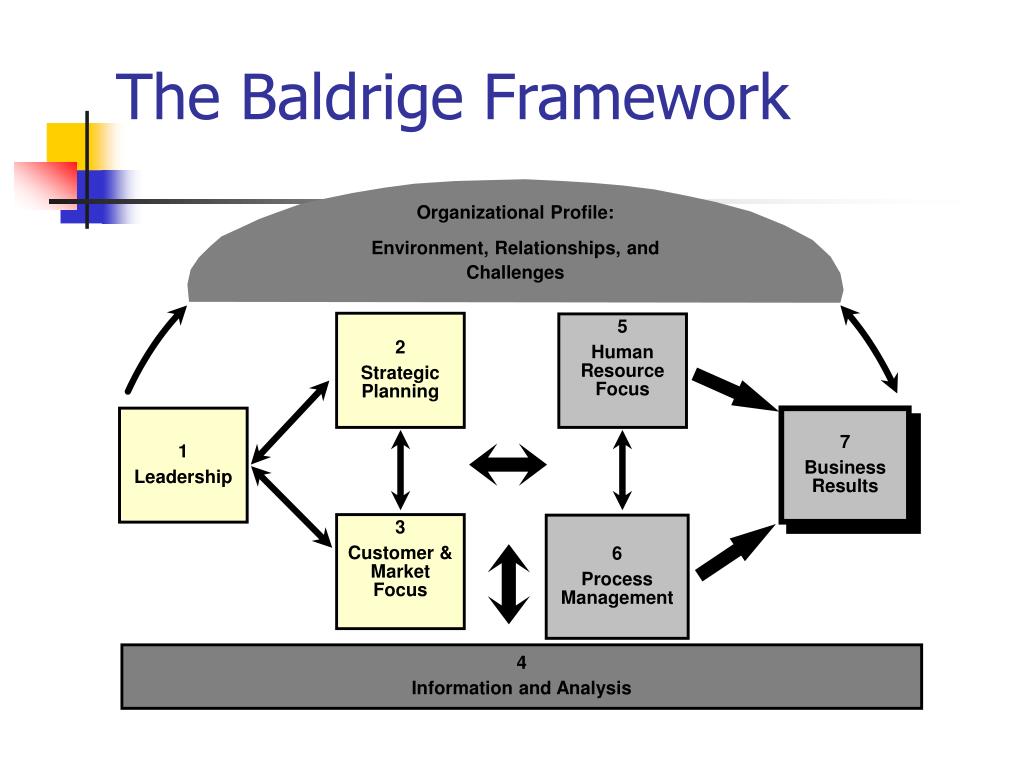 The Baldrige Framework

Organizational Profile:

Environment, Relationships, and Challenges

1
Leadership

2
Strategic Planning

3
Customer & Market Focus

5
Human Resource Focus

6
Process Management

7
Business Results

4
Information and Analysis